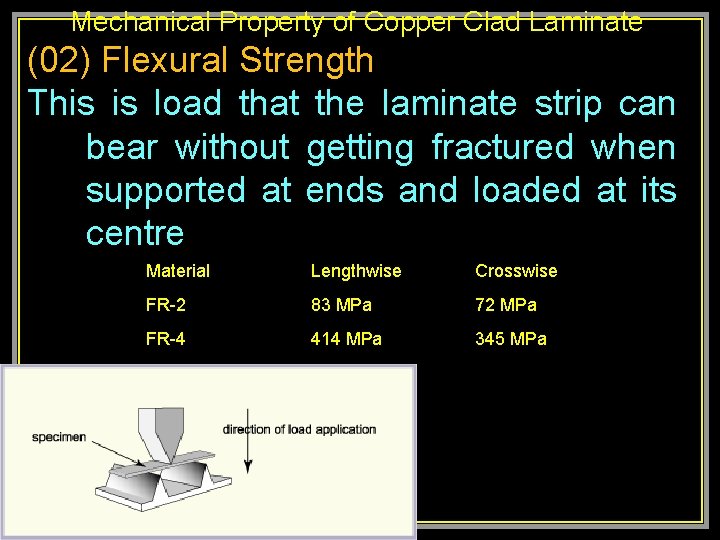 Mechanical Property of Copper Clad Laminate

(02) Flexural Strength

This is load that the laminate strip can bear without getting fractured when supported at ends and loaded at its centre

| Material | Lengthwise | Crosswise |
|---|---|---|
| FR-2 | 83 MPa | 72 MPa |
| FR-4 | 414 MPa | 345 MPa |

specimen

direction of load application